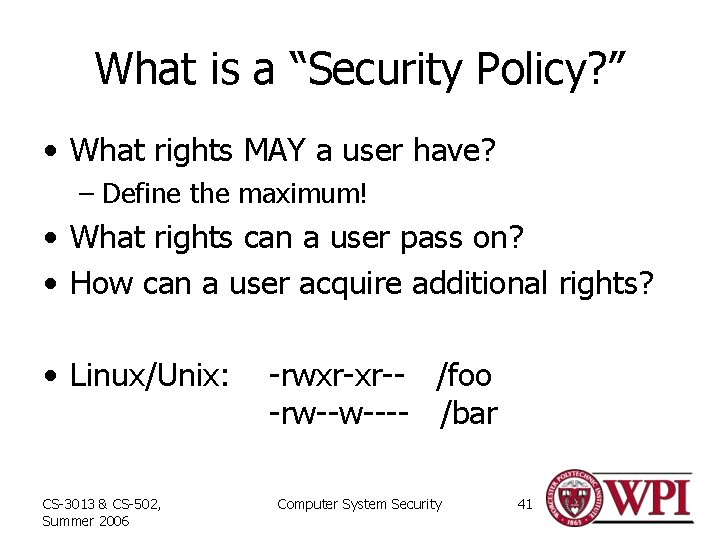 What is a “Security Policy?”

• What rights MAY a user have?
– Define the maximum!
• What rights can a user pass on?
• How can a user acquire additional rights?

• Linux/Unix: -rwxr-xr-- /foo
-rw--w---- /bar

CS-3013 & CS-502, Summer 2006

Computer System Security

41

WORCESTER POLYTECHNIC INSTITUTE 1865

WPI